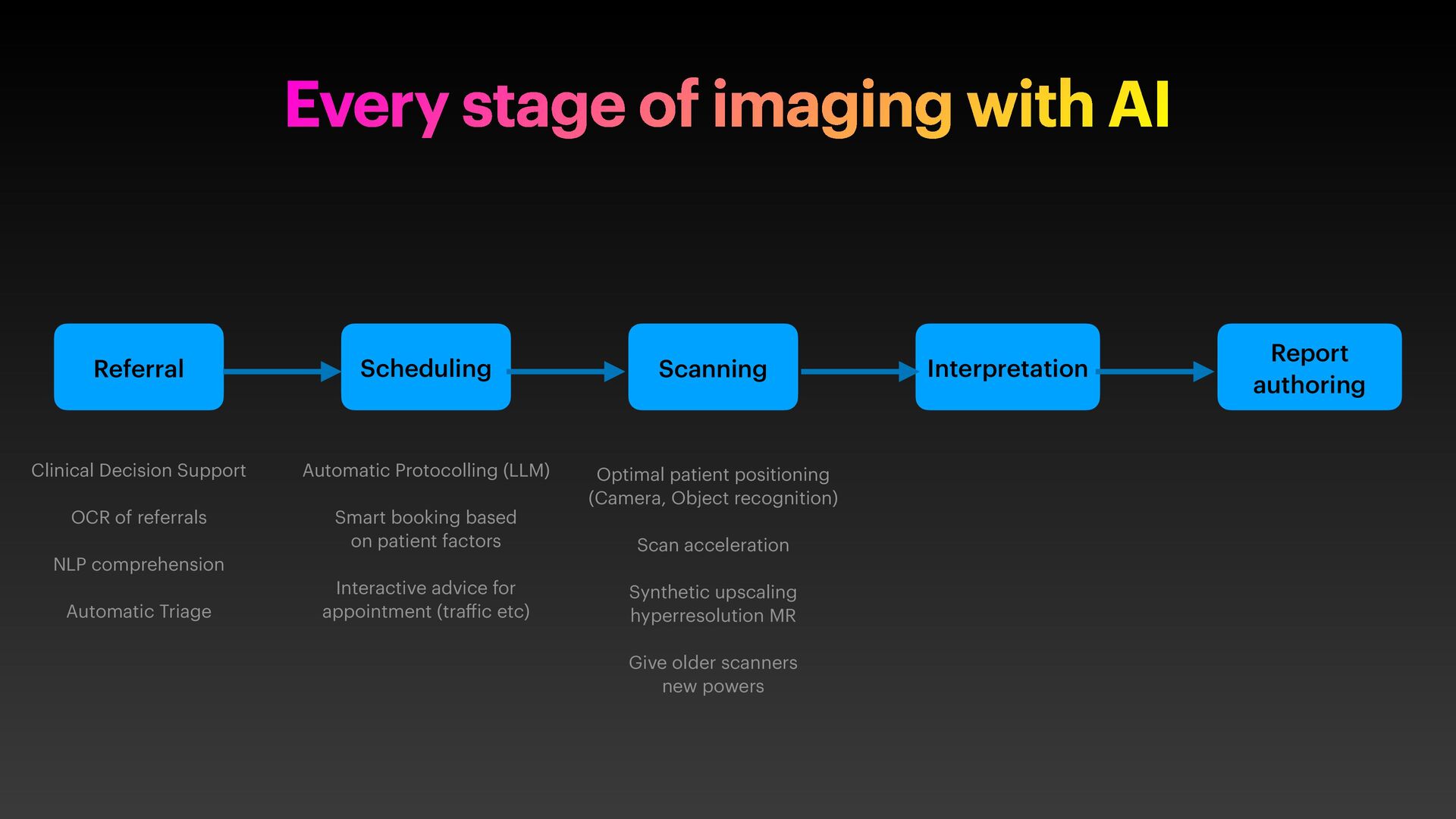 Every stage of imaging with AI

Referral

Scheduling

Scanning

Interpretation

Report authoring

Clinical Decision Support

OCR of referrals

NLP comprehension

Automatic Triage

Automatic Protocolling (LLM)

Smart booking based on patient factors

Interactive advice for appointment (traffic etc)

Optimal patient positioning (Camera, Object recognition)

Scan acceleration

Synthetic upscaling hyperresolution MR

Give older scanners new powers